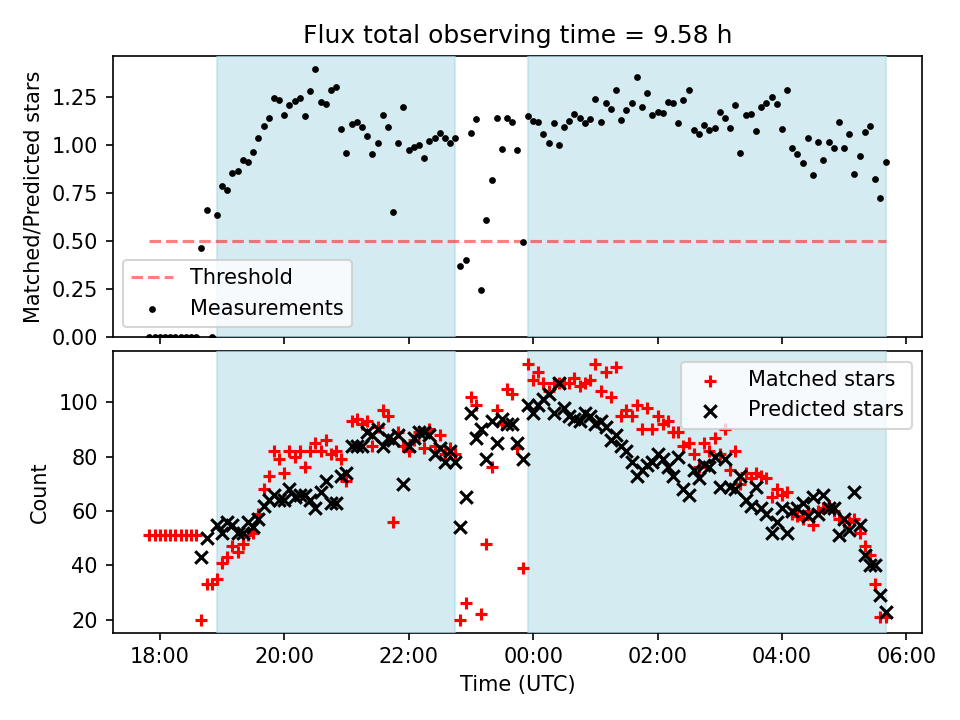 Flux total observing time = 9.58 h

Matched/Predicted stars

1.25
1.00
0.75
0.50
0.25
0.00

Threshold
Measurements

Count

100
80
60
40
20

Matched stars
Predicted stars

18:00
20:00
22:00
00:00
02:00
04:00
06:00

Time (UTC)